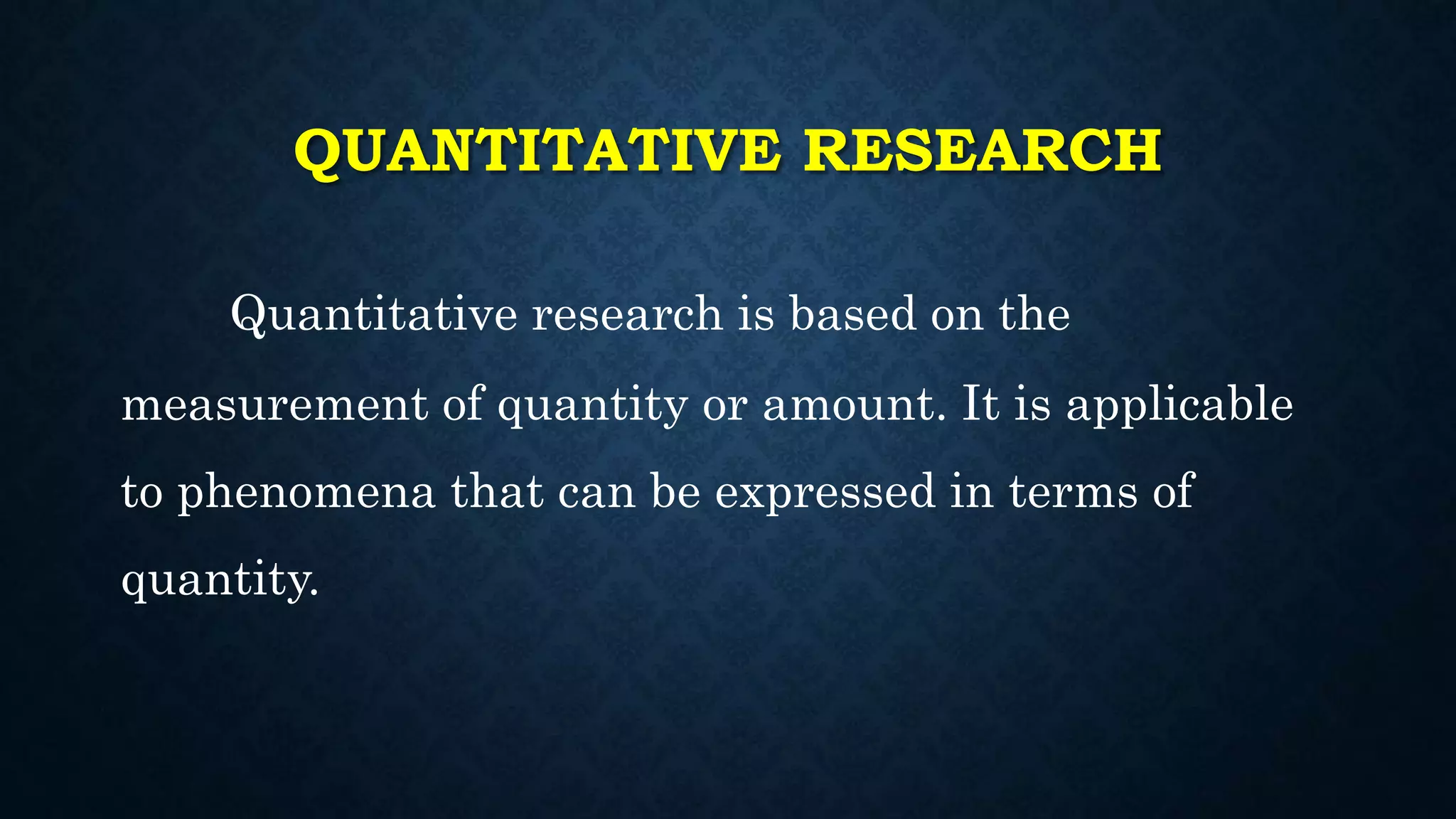 QUANTITATIVE RESEARCH

Quantitative research is based on the measurement of quantity or amount. It is applicable to phenomena that can be expressed in terms of quantity.